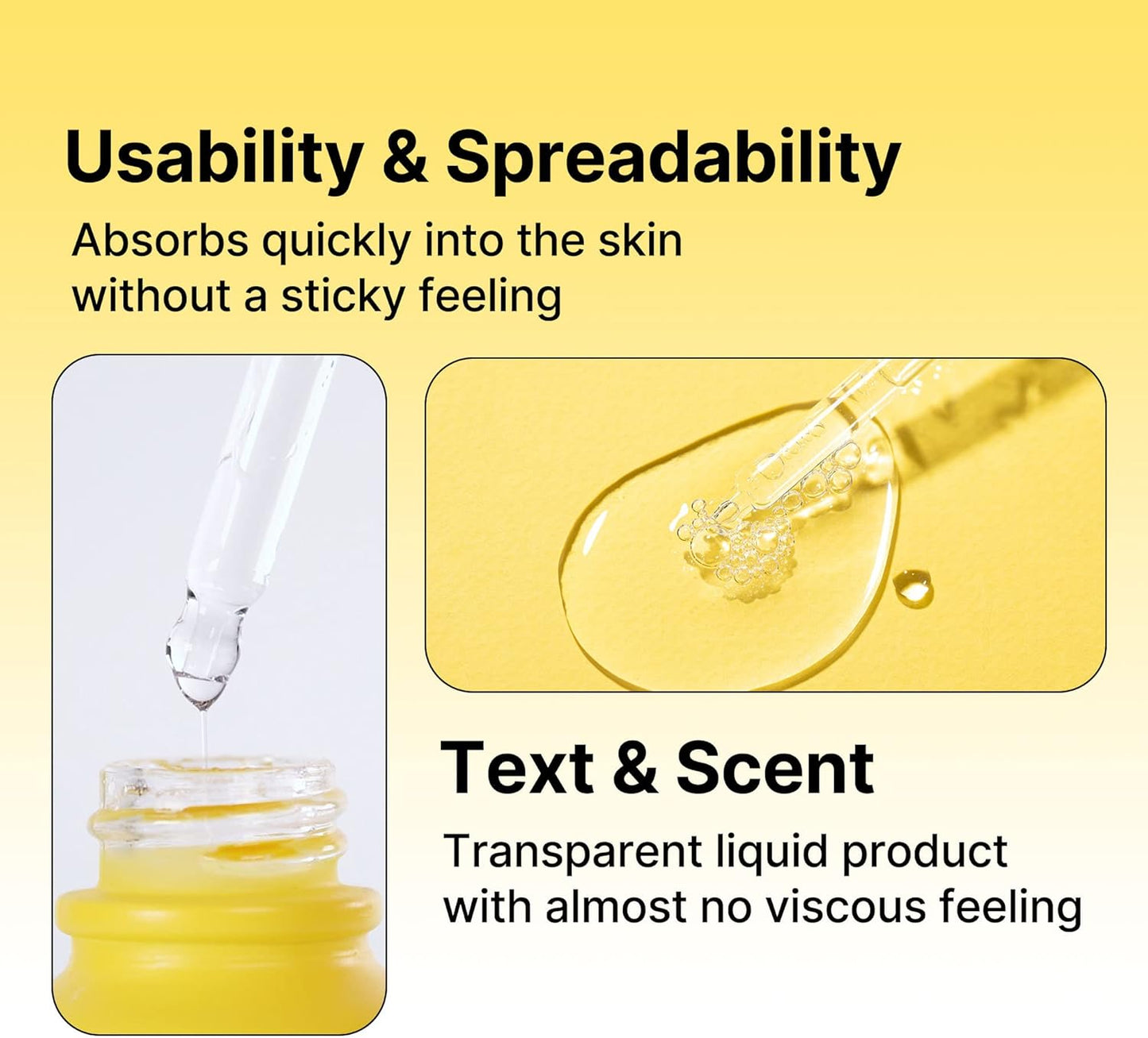 Usability & Spreadability

Absorbs quickly into the skin without a sticky feeling

Text & Scent

Transparent liquid product with almost no viscous feeling